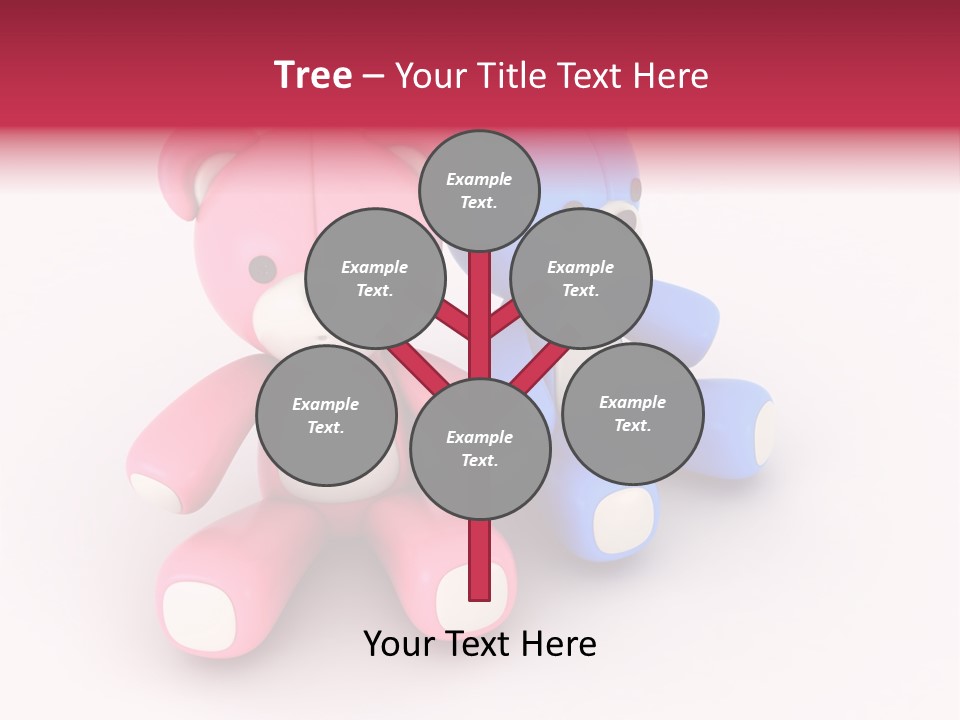 Tree – Your Title Text Here

Example Text.

Example Text.

Example Text.

Example Text.

Example Text.

Example Text.

Your Text Here